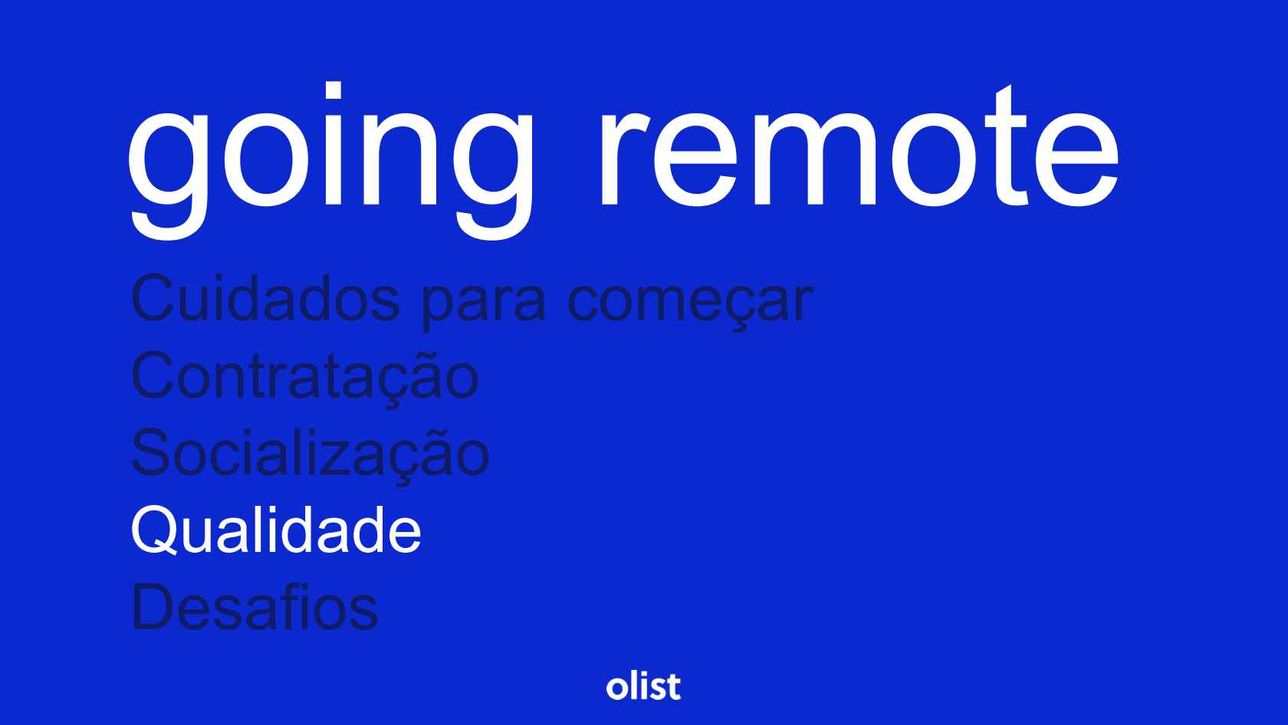 going remote

Cuidados para começar
Contratação
Socialização
Qualidade
Desafios

olist